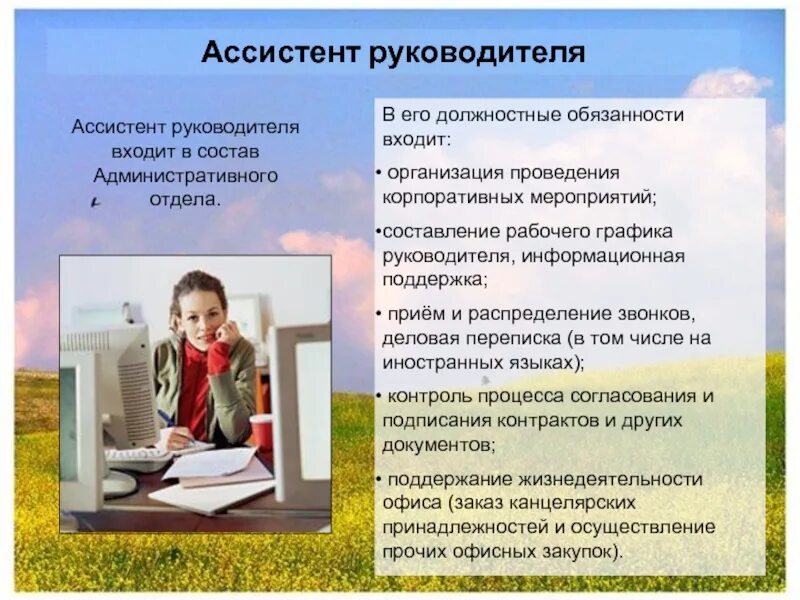 Ассистент руководителя

Ассистент руководителя входит в состав Административного отдела.

В его должностные обязанности входит:

• организация проведения корпоративных мероприятий;

•составление рабочего графика руководителя, информационная поддержка;

• приём и распределение звонков, деловая переписка (в том числе на иностранных языках);

• контроль процесса согласования и подписания контрактов и других документов;

• поддержание жизнедеятельности офиса (заказ канцелярских принадлежностей и осуществление прочих офисных закупок).